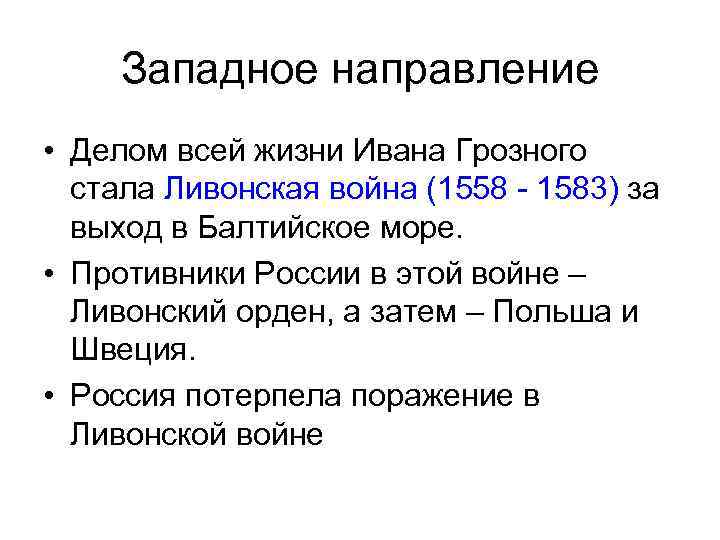 Западное направление

• Делом всей жизни Ивана Грозного стала Ливонская война (1558 - 1583) за выход в Балтийское море.

• Противники России в этой войне – Ливонский орден, а затем – Польша и Швеция.

• Россия потерпела поражение в Ливонской войне